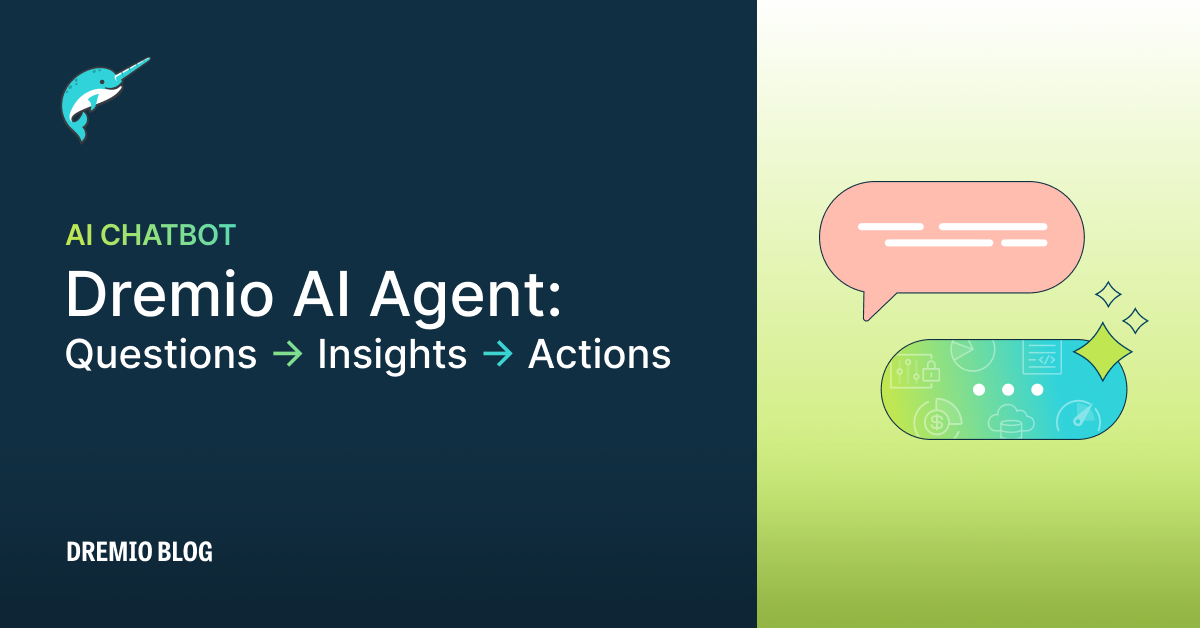 AI CHATBOT

Dremio AI Agent:

Questions → Insights → Actions

DREMIO BLOG